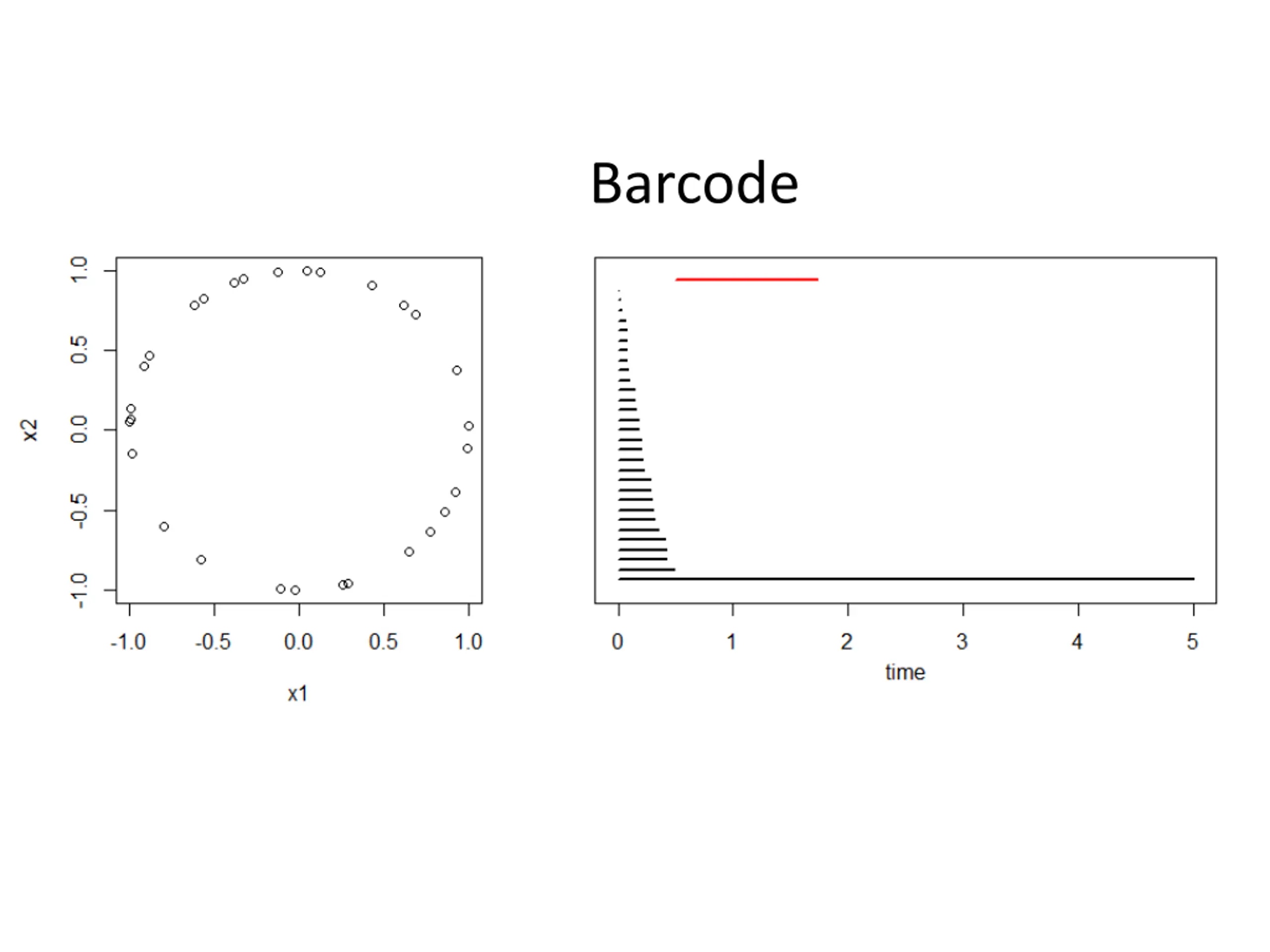 Barcode

x2

1.0
0.5
0.0
-0.5
-1.0

-1.0 -0.5 0.0 0.5 1.0

x1

0 1 2 3 4 5

time